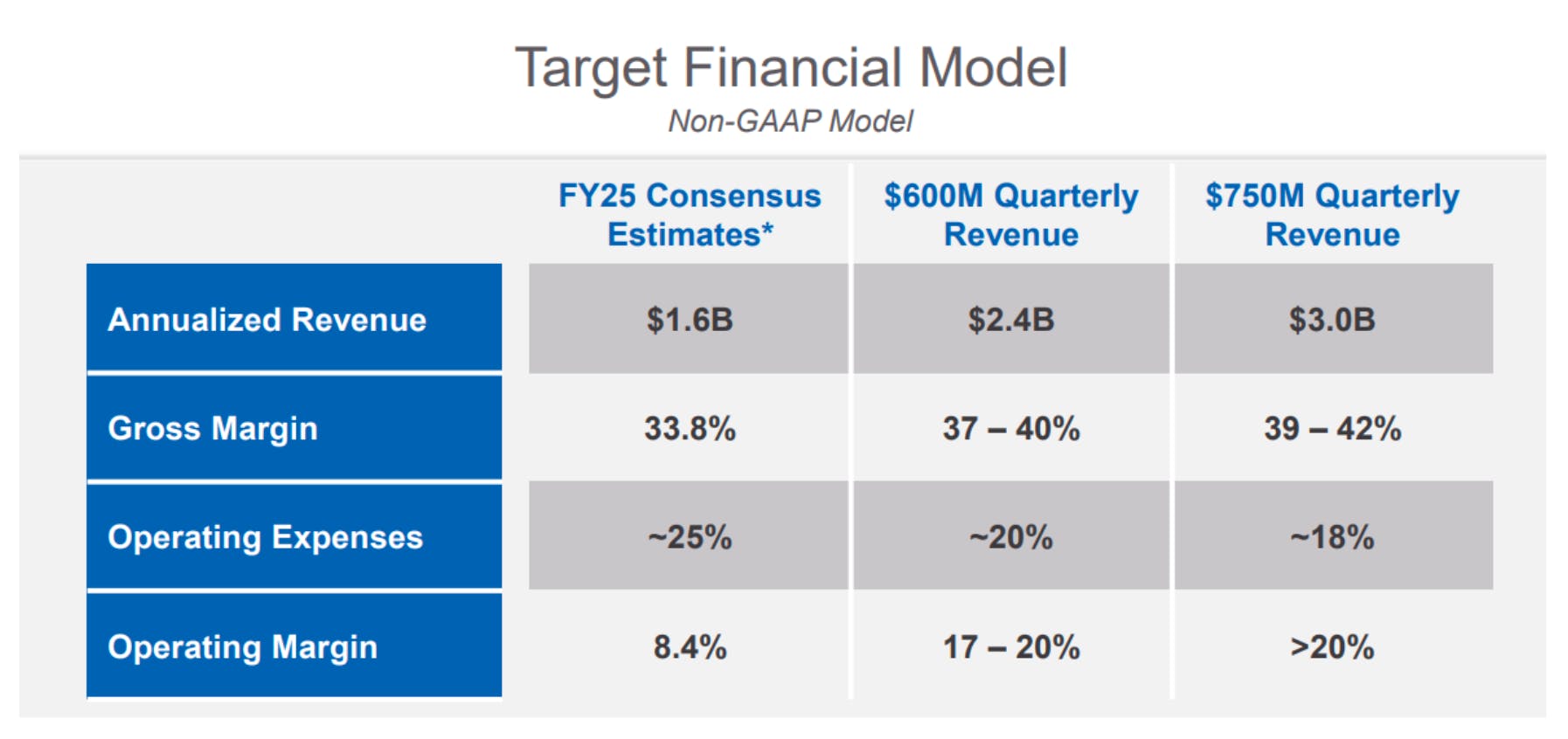 Target Financial Model
Non-GAAP Model

| | FY25 Consensus Estimates* | $600M Quarterly Revenue | $750M Quarterly Revenue |
|---|---|---|---|
| Annualized Revenue | $1.6B | $2.4B | $3.0B |
| Gross Margin | 33.8% | 37 – 40% | 39 – 42% |
| Operating Expenses | ~25% | ~20% | ~18% |
| Operating Margin | 8.4% | 17 – 20% | >20% |